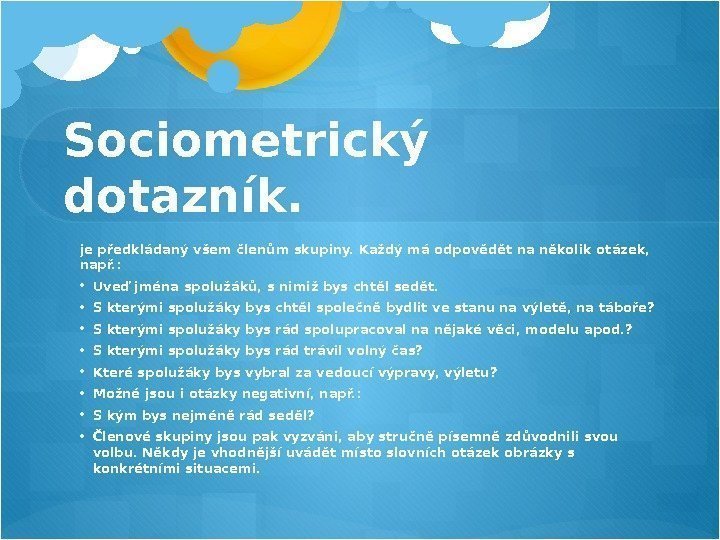 Sociometrický dotazník.

je předkládaný všem členům skupiny. Každý má odpovědět na několik otázek, např.:

• Uveď jména spolužáků, s nimiž bys chtěl sedět.
• S kterými spolužáky bys chtěl společně bydlit ve stanu na výletě, na táboře?
• S kterými spolužáky bys rád spolupracoval na nějaké věci, modelu apod.?
• S kterými spolužáky bys rád trávil volný čas?
• Které spolužáky bys vybral za vedoucí výpravy, výletu?
• Možné jsou i otázky negativní, např.:
• S kým bys nejméně rád seděl?
• Členové skupiny jsou pak vyzváni, aby stručně písemně zdůvodnili svou volbu. Někdy je vhodnější uvádět místo slovních otázek obrázky s konkrétními situacemi.